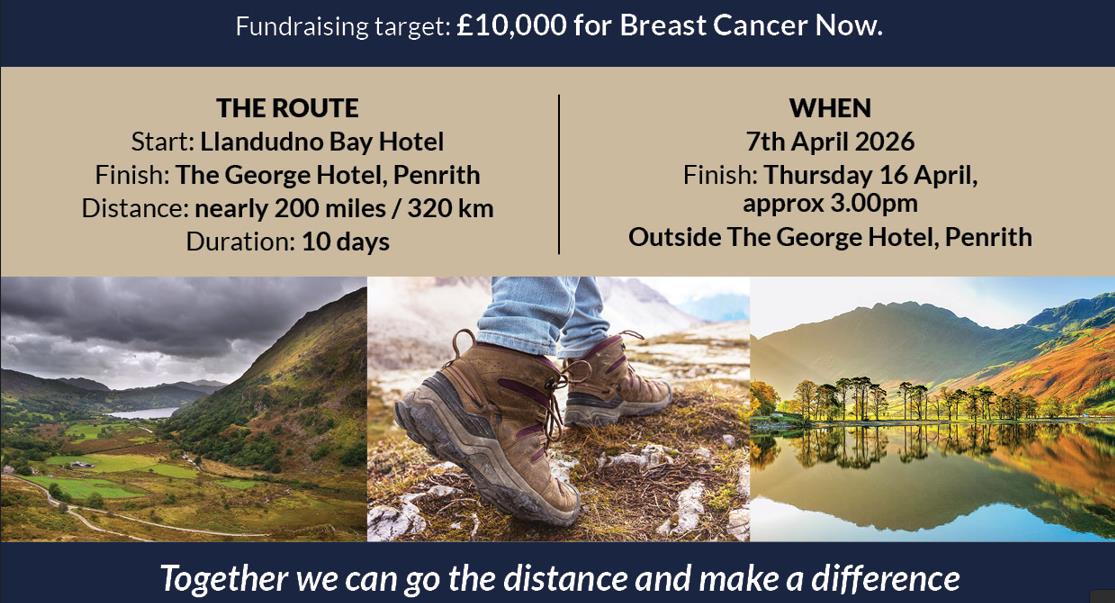 Fundraising target: £10,000 for Breast Cancer Now.

THE ROUTE
Start: Llandudno Bay Hotel
Finish: The George Hotel, Penrith
Distance: nearly 200 miles / 320 km
Duration: 10 days

WHEN
7th April 2026
Finish: Thursday 16 April, approx 3.00pm
Outside The George Hotel, Penrith

Together we can go the distance and make a difference